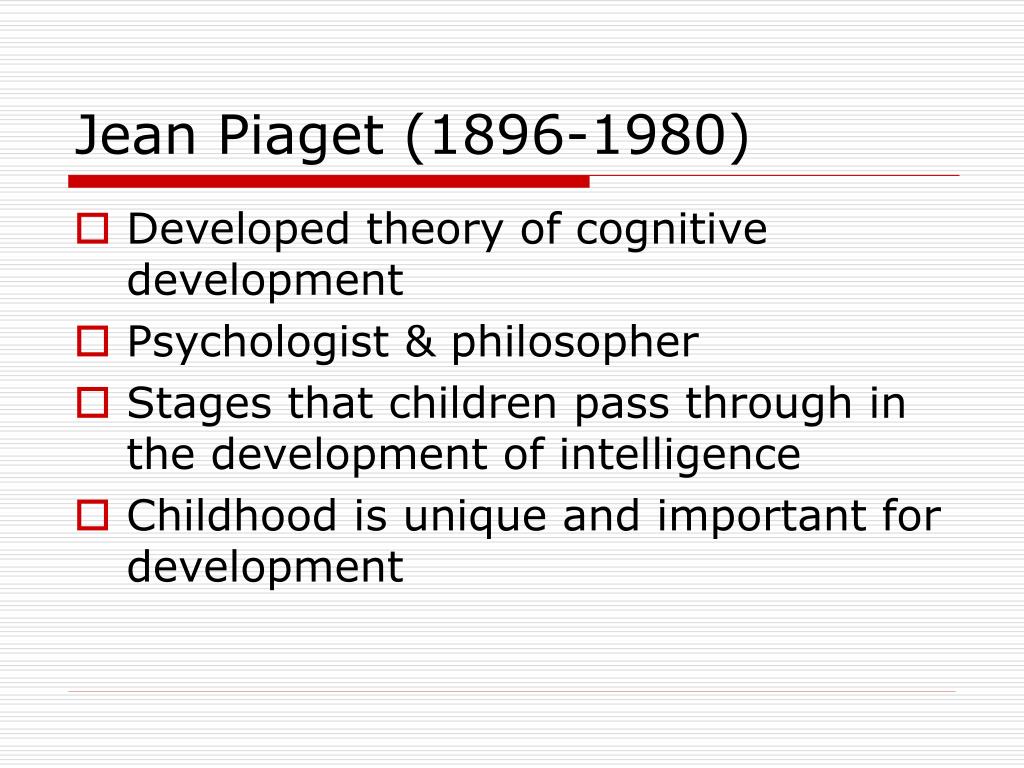 Jean Piaget (1896-1980)

- Developed theory of cognitive development
- Psychologist & philosopher
- Stages that children pass through in the development of intelligence
- Childhood is unique and important for development